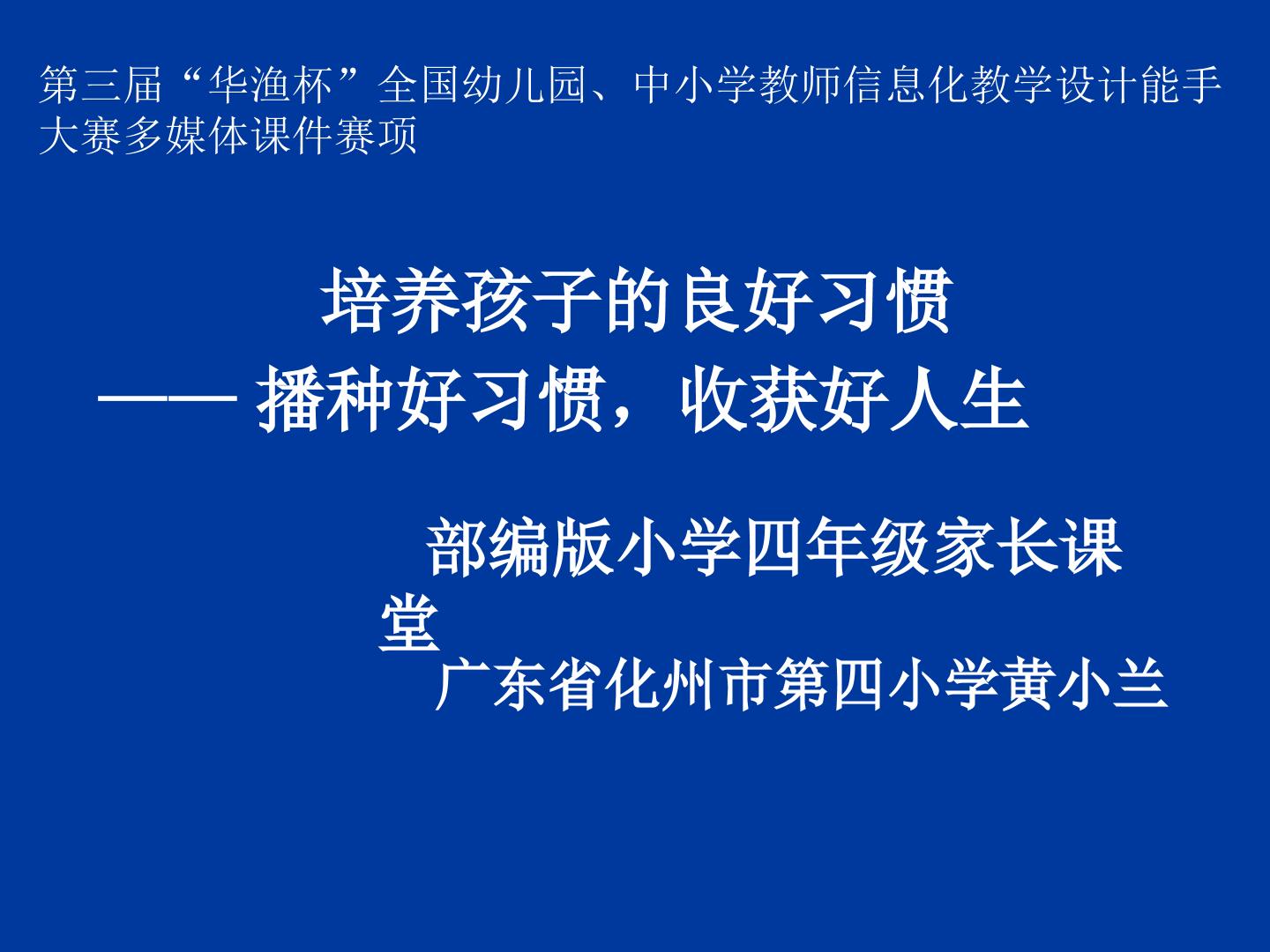 第三届“华渔杯”全国幼儿园、中小学教师信息化教学设计能手大赛多媒体课件赛项

培养孩子的良好习惯
—— 播种好习惯，收获好人生

部编版小学四年级家长课堂
广东省化州市第四小学黄小兰